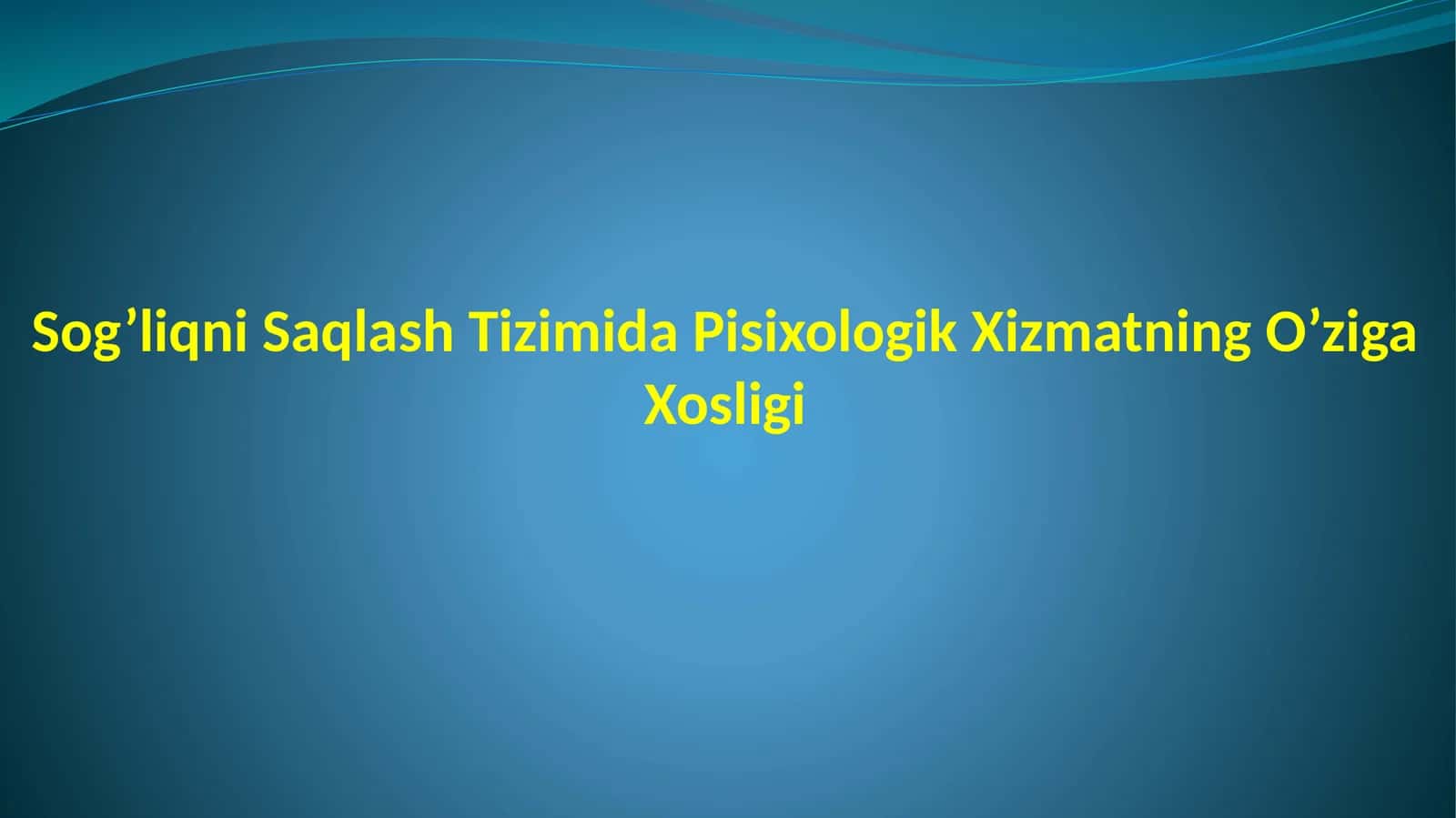 Sog’liqni Saqlash Tizimida Pisixologik Xizmatning O’ziga Xosligi